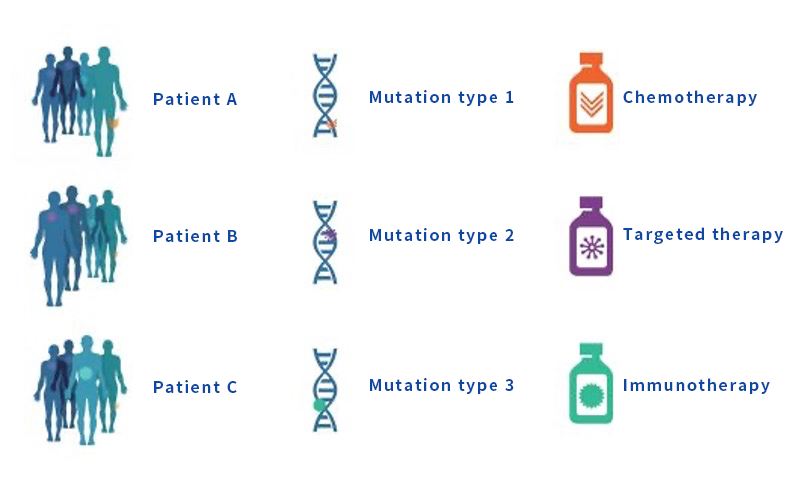 Patient A

Mutation type 1

Chemotherapy

Patient B

Mutation type 2

Targeted therapy

Patient C

Mutation type 3

Immunotherapy